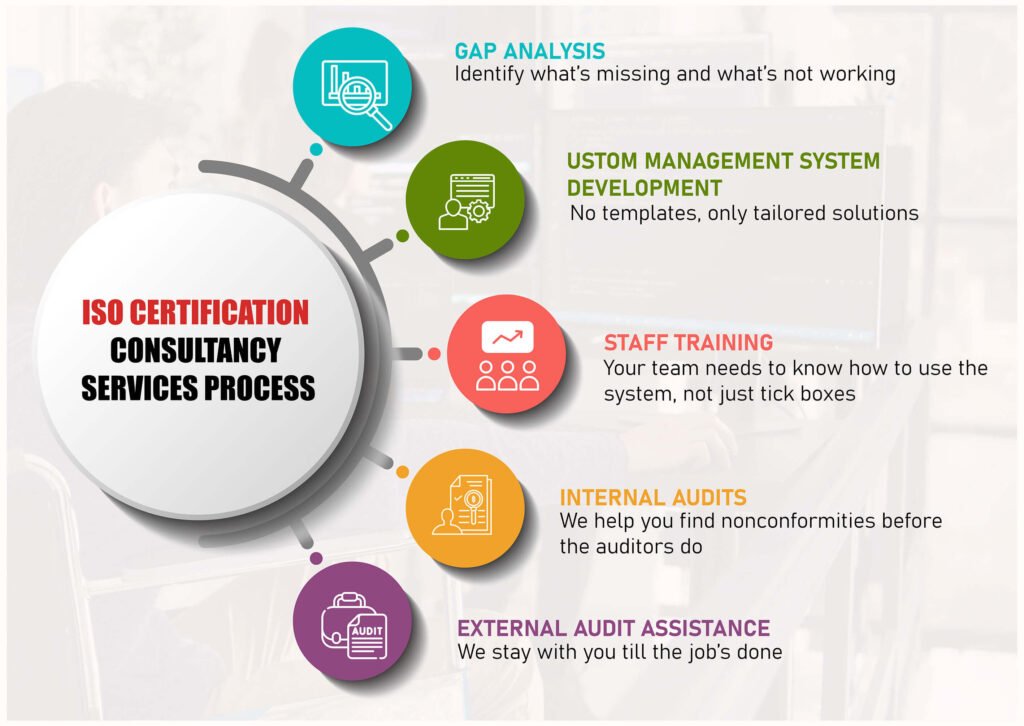 ISO CERTIFICATION CONSULTANCY SERVICES PROCESS

GAP ANALYSIS
Identify what's missing and what's not working

USTOM MANAGEMENT SYSTEM DEVELOPMENT
No templates, only tailored solutions

STAFF TRAINING
Your team needs to know how to use the system, not just tick boxes

INTERNAL AUDITS
We help you find nonconformities before the auditors do

AUDIT

EXTERNAL AUDIT ASSISTANCE
We stay with you till the job's done